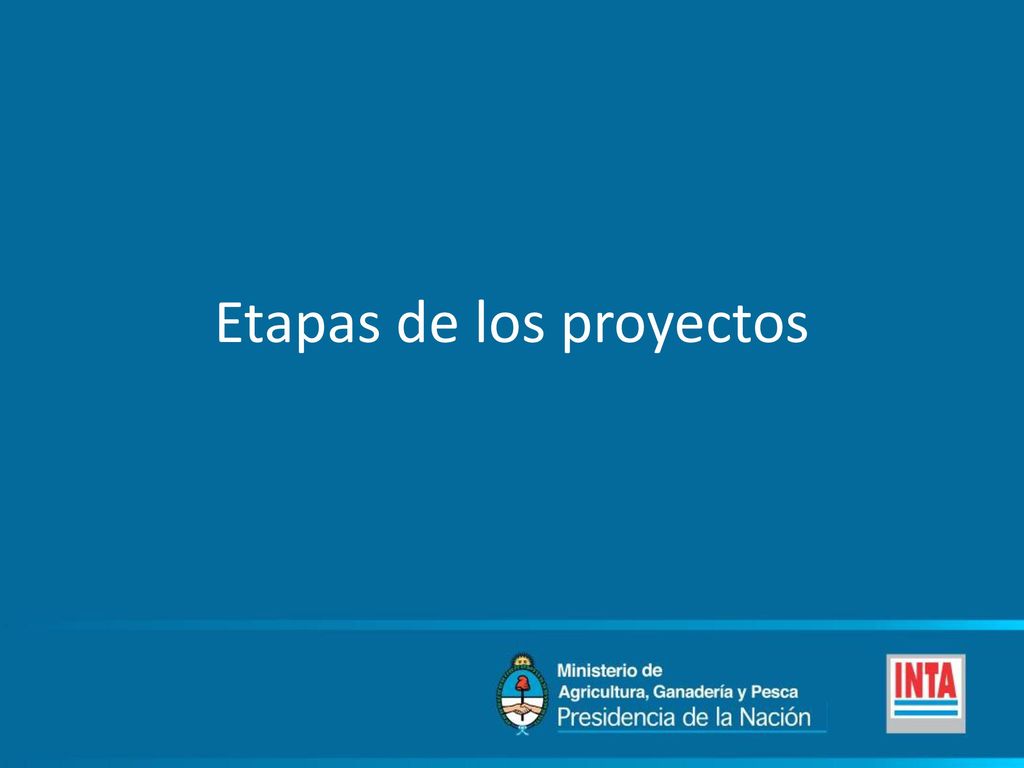 Etapas de los proyectos

Ministerio de
Agricultura, Ganadería y Pesca
Presidencia de la Nación

INTA